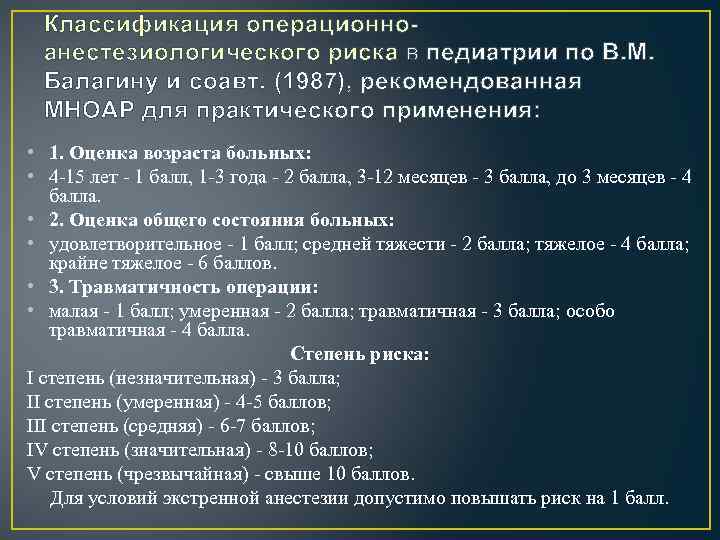 Классификация операционно-анестезиологического риска в педиатрии по В.М. Балагину и соавт. (1987), рекомендованная МНОАР для практического применения:

• 1. Оценка возраста больных:
• 4-15 лет - 1 балл, 1-3 года - 2 балла, 3-12 месяцев - 3 балла, до 3 месяцев - 4 балла.
• 2. Оценка общего состояния больных:
• удовлетворительное - 1 балл; средней тяжести - 2 балла; тяжелое - 4 балла; крайне тяжелое - 6 баллов.
• 3. Травматичность операции:
• малая - 1 балл; умеренная - 2 балла; травматичная - 3 балла; особо травматичная - 4 балла.

Степень риска:
I степень (незначительная) - 3 балла;
II степень (умеренная) - 4-5 баллов;
III степень (средняя) - 6-7 баллов;
IV степень (значительная) - 8-10 баллов;
V степень (чрезвычайная) - свыше 10 баллов.
Для условий экстренной анестезии допустимо повышать риск на 1 балл.